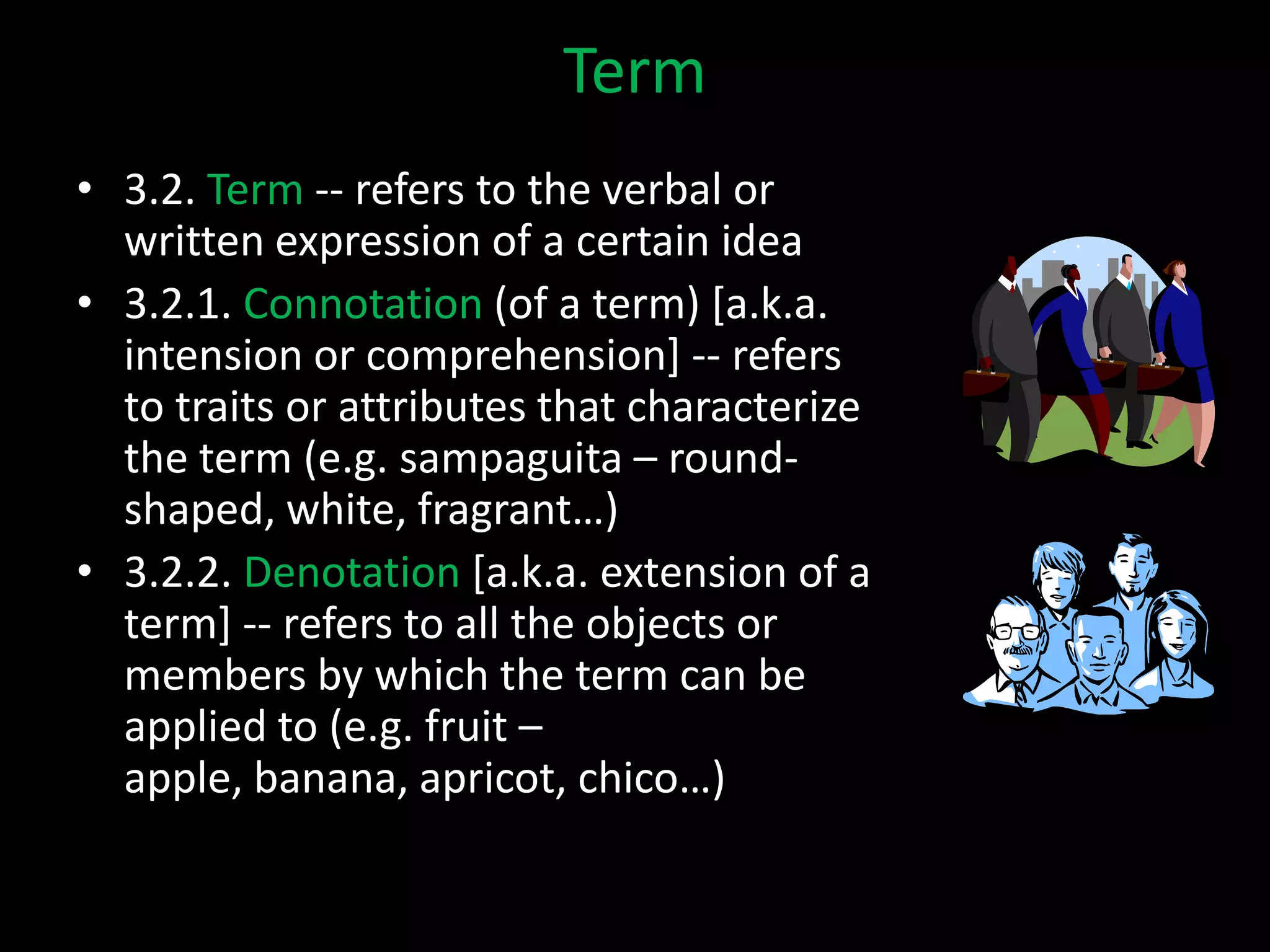 Term

• 3.2. Term -- refers to the verbal or written expression of a certain idea

• 3.2.1. Connotation (of a term) [a.k.a. intension or comprehension] -- refers to traits or attributes that characterize the term (e.g. sampaguita – round-shaped, white, fragrant…)

• 3.2.2. Denotation [a.k.a. extension of a term] -- refers to all the objects or members by which the term can be applied to (e.g. fruit – apple, banana, apricot, chico…)